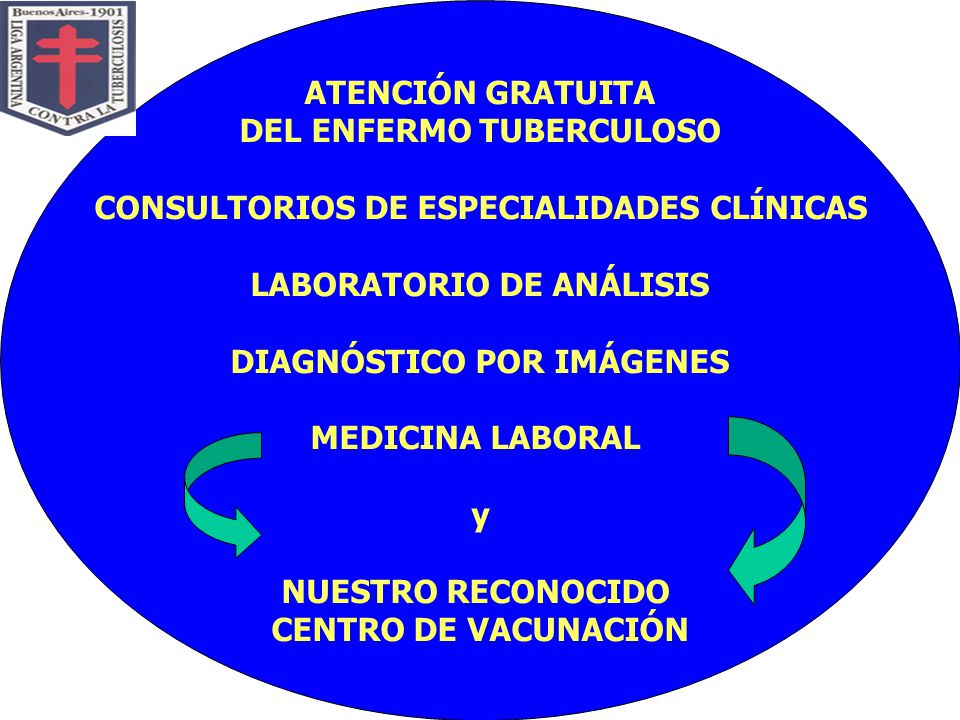 Buenos Aires-1901
LIGA ARGENTINA CONTRA LA TUBERCULOSIS

ATENCIÓN GRATUITA
DEL ENFERMO TUBERCULOSO

CONSULTORIOS DE ESPECIALIDADES CLÍNICAS

LABORATORIO DE ANÁLISIS

DIAGNÓSTICO POR IMÁGENES

MEDICINA LABORAL

y

NUESTRO RECONOCIDO
CENTRO DE VACUNACIÓN